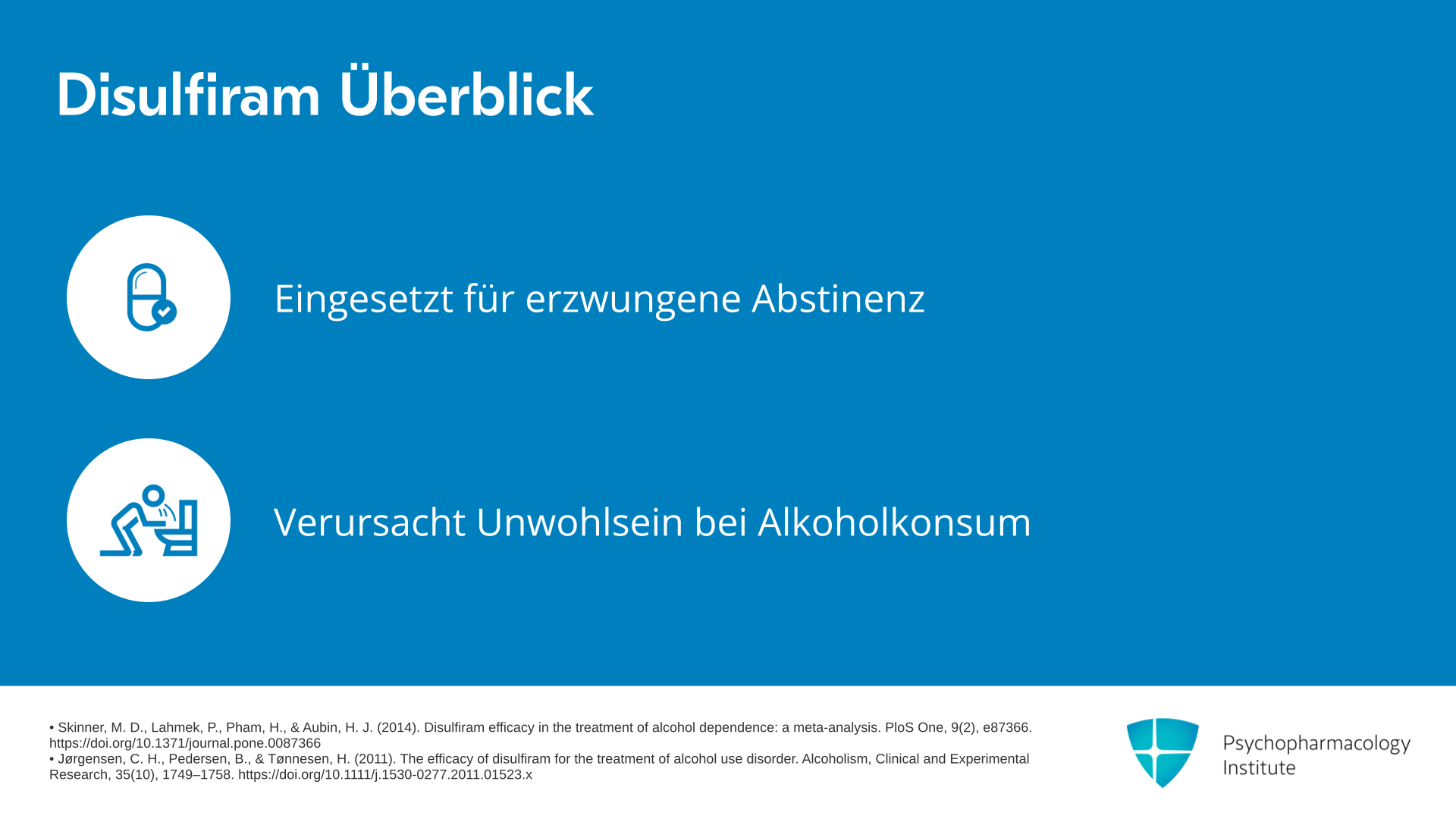 Disulfiram Überblick

Eingesetzt für erzwungene Abstinenz

Verursacht Unwohlsein bei Alkoholkonsum

• Skinner, M. D., Lahmek, P., Pham, H., & Aubin, H. J. (2014). Disulfiram efficacy in the treatment of alcohol dependence: a meta-analysis. PloS One, 9(2), e87366. https://doi.org/10.1371/journal.pone.0087366
• Jørgensen, C. H., Pedersen, B., & Tønnesen, H. (2011). The efficacy of disulfiram for the treatment of alcohol use disorder. Alcoholism, Clinical and Experimental Research, 35(10), 1749–1758. https://doi.org/10.1111/j.1530-0277.2011.01523.x

Psychopharmacology Institute